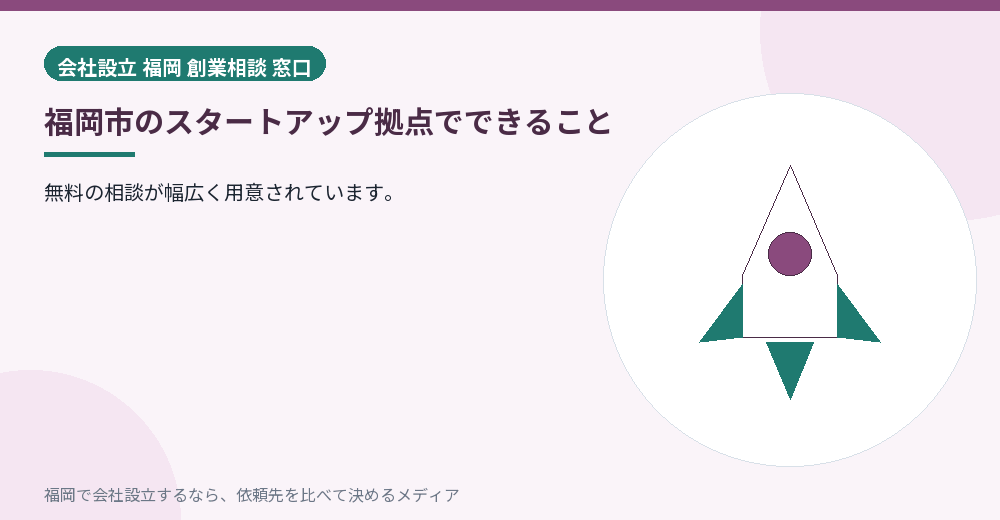 会社設立 福岡 創業相談 窓口

福岡市のスタートアップ拠点でできること

無料の相談が幅広く用意されています。

福岡で会社設立するなら、依頼先を比べて決めるメディア